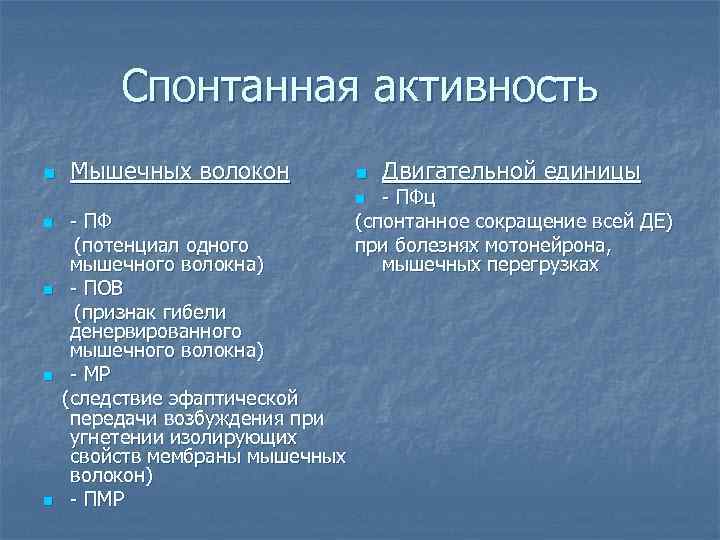 Спонтанная активность

Мышечных волокон

- ПФ
(потенциал одного мышечного волокна)

- ПОВ
(признак гибели денервированного мышечного волокна)

- МР
(следствие эфаптической передачи возбуждения при угнетении изолирующих свойств мембраны мышечных волокон)

- ПМР

Двигательной единицы

- ПФц
(спонтанное сокращение всей ДЕ)
при болезнях мотонейрона, мышечных перегрузках